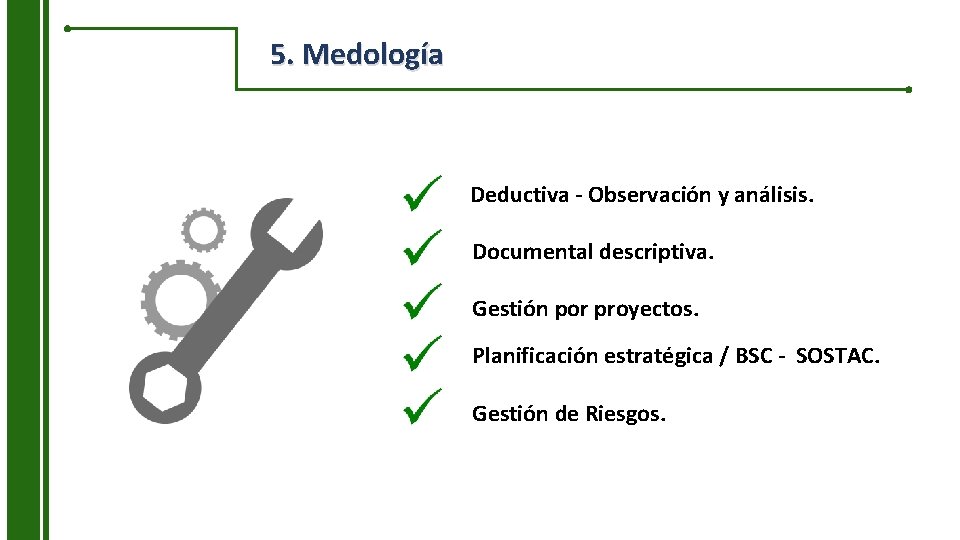 5. Medología

Deductiva - Observación y análisis.

Documental descriptiva.

Gestión por proyectos.

Planificación estratégica / BSC - SOSTAC.

Gestión de Riesgos.